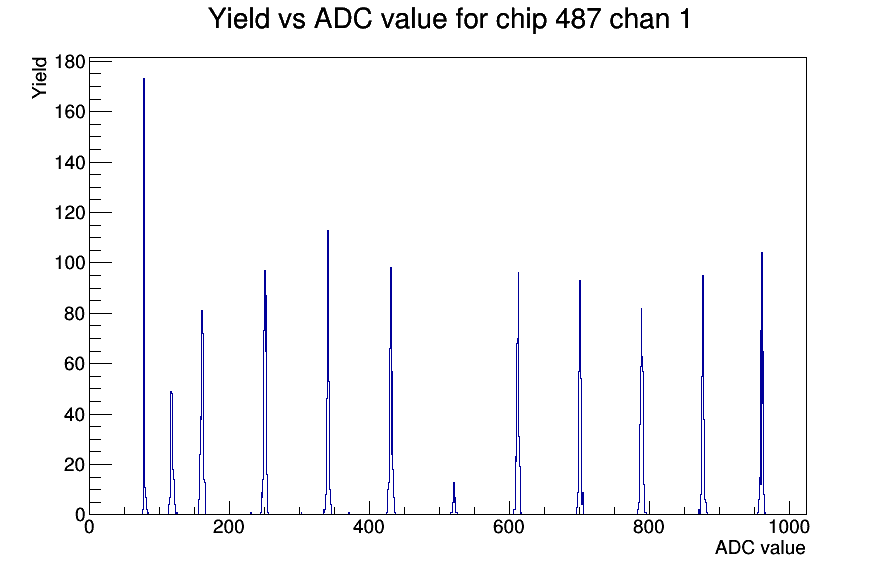 Yield vs ADC value for chip 487 chan 1

Yield

180
160
140
120
100
80
60
40
20
0

0
200
400
600
800
1000

ADC value